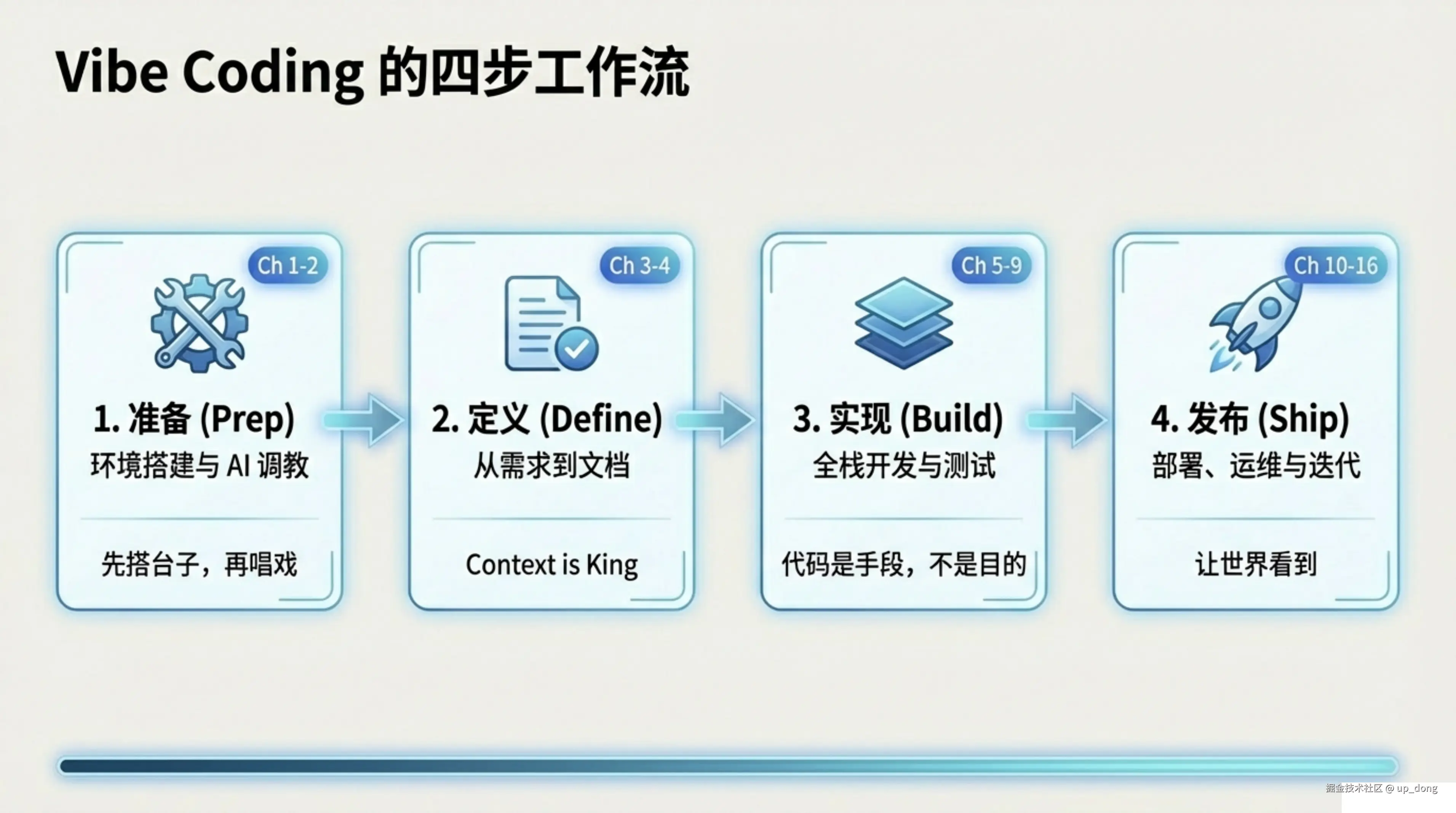 Vibe Coding 的四步工作流

Ch 1-2
1. 准备 (Prep)
环境搭建与 AI 调教
先搭台子，再唱戏

Ch 3-4
2. 定义 (Define)
从需求到文档
Context is King

Ch 5-9
3. 实现 (Build)
全栈开发与测试
代码是手段，不是目的

Ch 10-16
4. 发布 (Ship)
部署、运维与迭代
让世界看到

掘金技术社区 @ up_dong